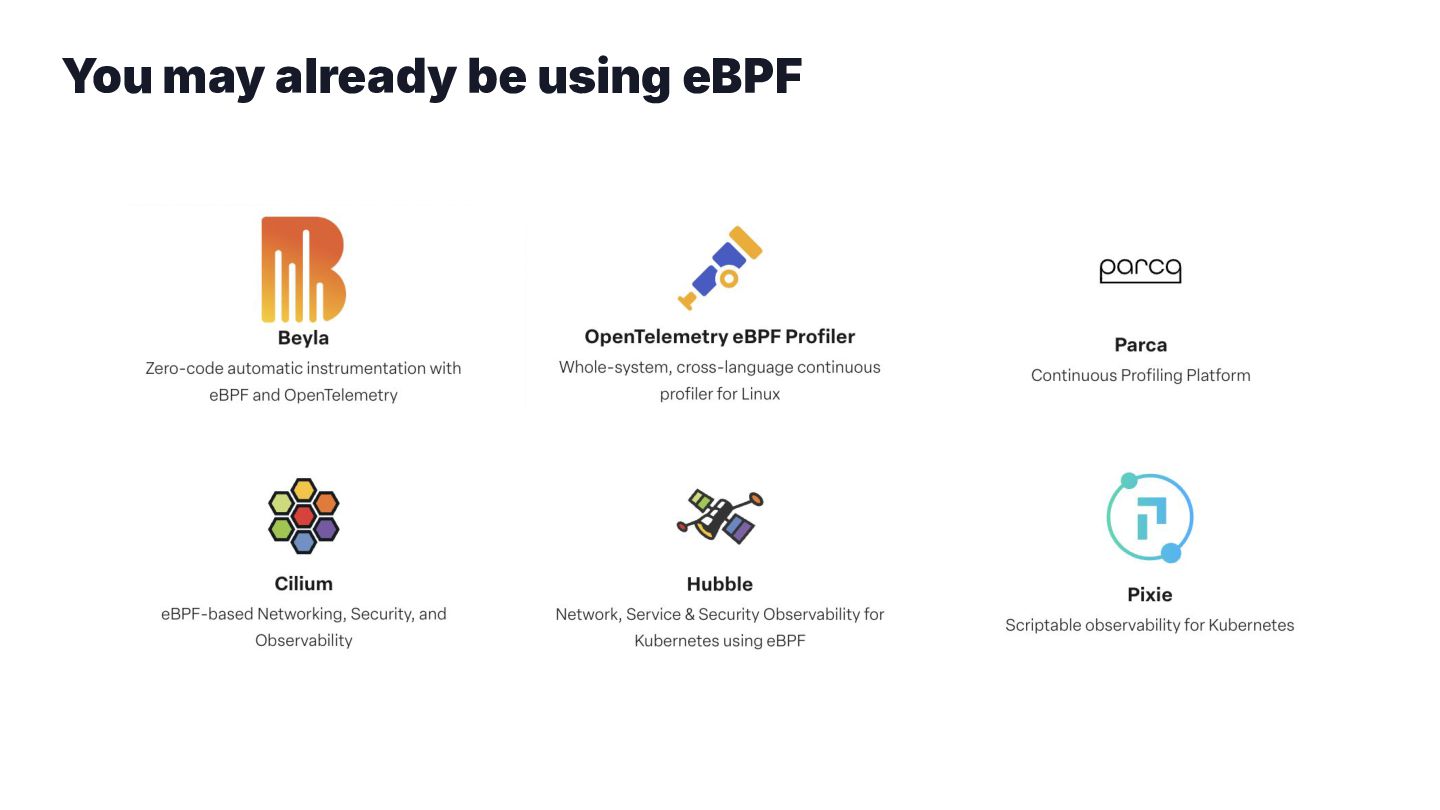 You may already be using eBPF

Beyla
Zero-code automatic instrumentation with eBPF and OpenTelemetry

OpenTelemetry eBPF Profiler
Whole-system, cross-language continuous profiler for Linux

parca

Parca
Continuous Profiling Platform

Cilium
eBPF-based Networking, Security, and Observability

Hubble
Network, Service & Security Observability for Kubernetes using eBPF

Pixie
Scriptable observability for Kubernetes